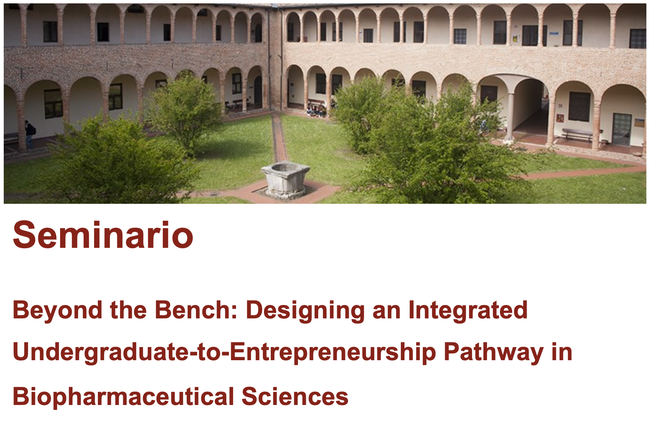 Seminario

Beyond the Bench: Designing an Integrated Undergraduate-to-Entrepreneurship Pathway in Biopharmaceutical Sciences